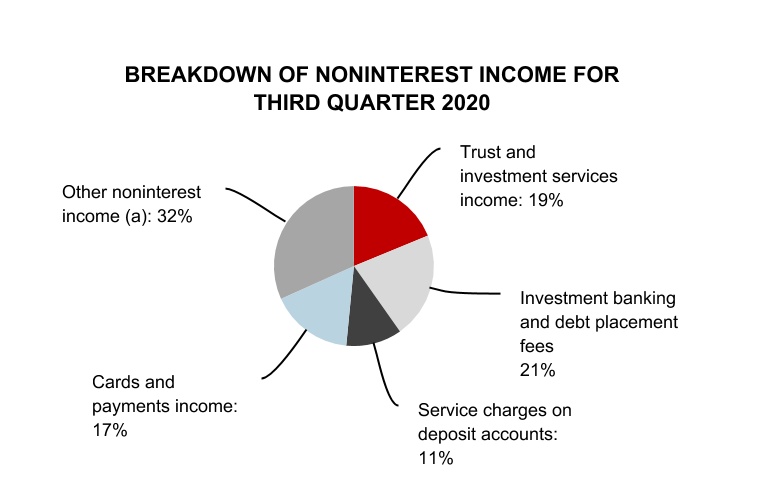 BREAKDOWN OF NONINTEREST INCOME FOR THIRD QUARTER 2020

Other noninterest income (a): 32%

Trust and investment services income: 19%

Investment banking and debt placement fees 21%

Service charges on deposit accounts: 11%

Cards and payments income: 17%